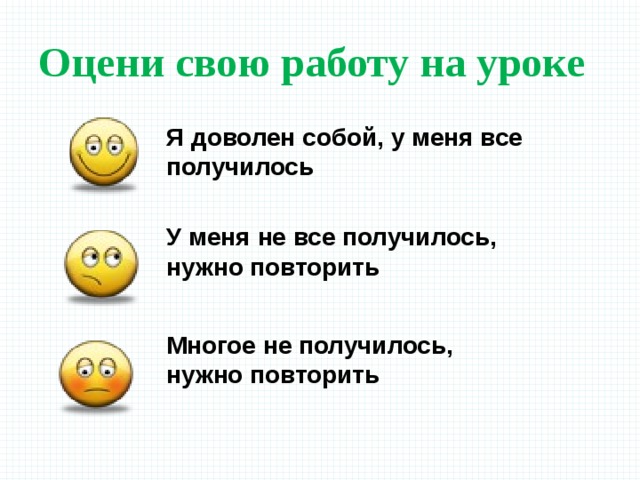 Оцени свою работу на уроке

Я доволен собой, у меня все получилось

У меня не все получилось, нужно повторить

Многое не получилось, нужно повторить